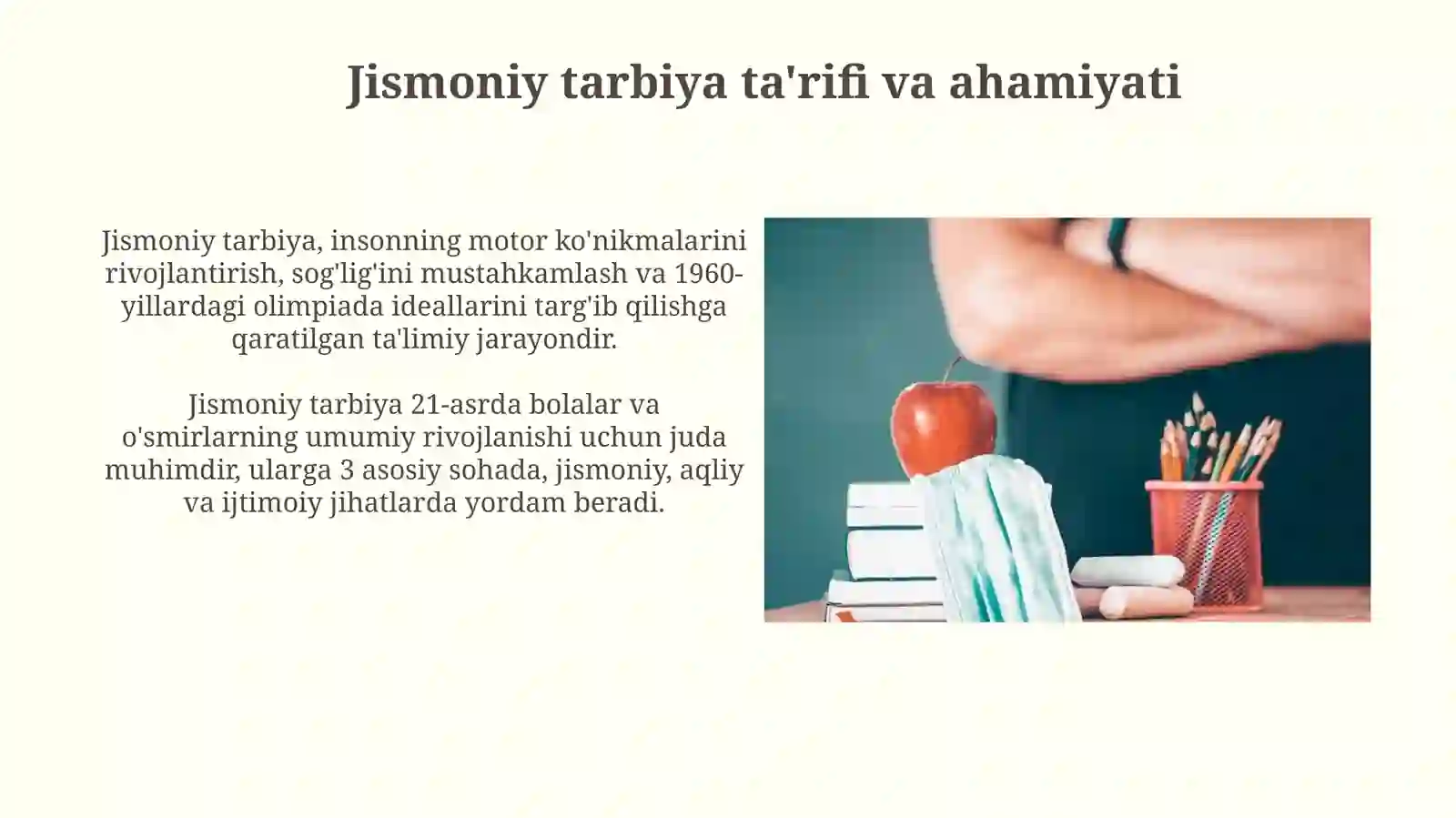 Jismoniy tarbiya ta'rifi va ahamiyati

Jismoniy tarbiya, insonning motor ko'nikmalarini rivojlantirish, sog'lig'ini mustahkamlash va 1960-yillardagi olimpiada ideallarini targ'ib qilishga qaratilgan ta'limiy jarayondir.

Jismoniy tarbiya 21-asrda bolalar va o'smirlarning umumiy rivojlanishi uchun juda muhimdir, ularga 3 asosiy sohada, jismoniy, aqliy va ijtimoiy jihatlarda yordam beradi.